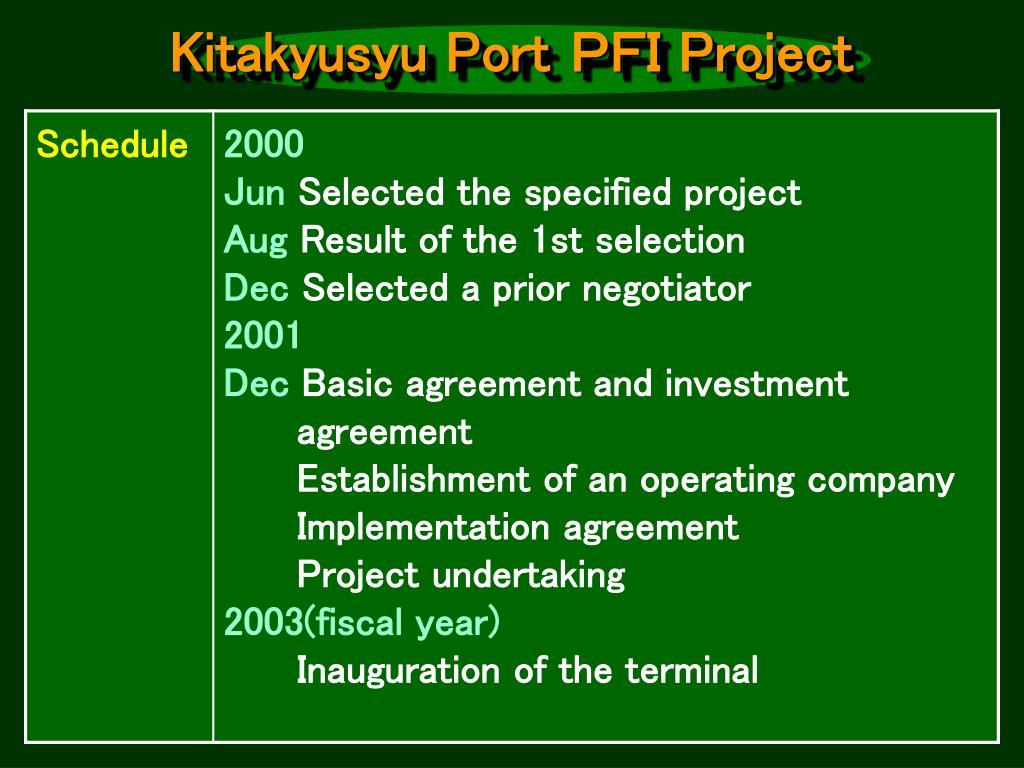 Kitakyusyu Port PFI Project

| Schedule | 2000<br>Jun Selected the specified project<br>Aug Result of the 1st selection<br>Dec Selected a prior negotiator<br>2001<br>Dec Basic agreement and investment agreement<br>Establishment of an operating company<br>Implementation agreement<br>Project undertaking<br>2003(fiscal year)<br>Inauguration of the terminal |
|---|---|